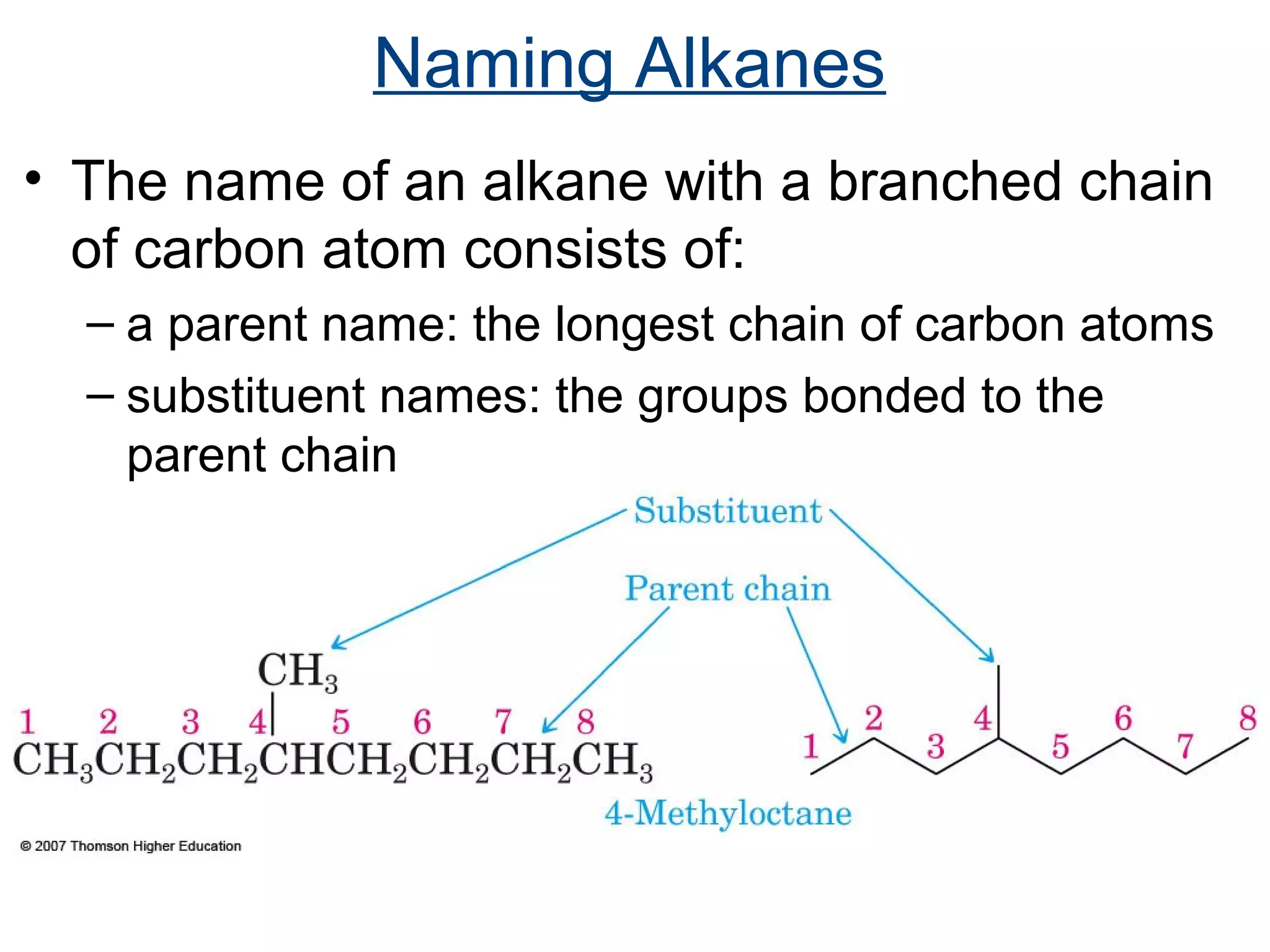 Naming Alkanes

• The name of an alkane with a branched chain of carbon atom consists of:
– a parent name: the longest chain of carbon atoms
– substituent names: the groups bonded to the parent chain

Substituent

Parent chain

$CH_3$

1 2 3 4 5 6 7 8

$CH_3CH_2CH_2CHCH_2CH_2CH_2CH_3$

1 2 3 4 5 6 7 8

4-Methyloctane

© 2007 Thomson Higher Education